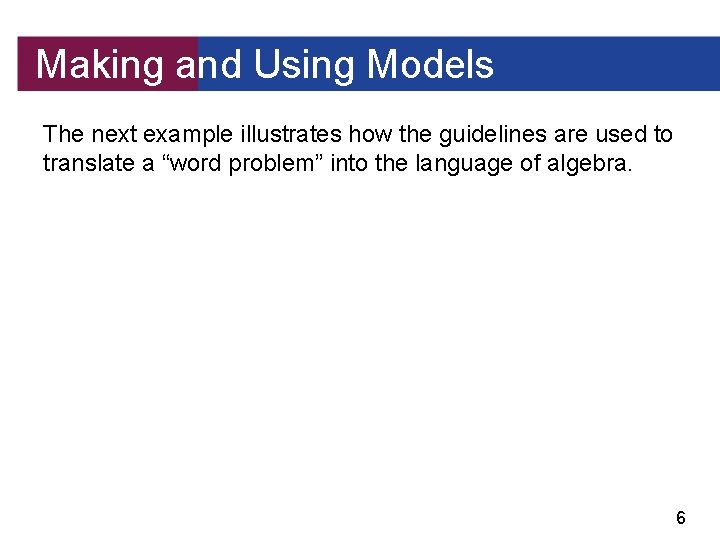 Making and Using Models

The next example illustrates how the guidelines are used to translate a “word problem” into the language of algebra.

6